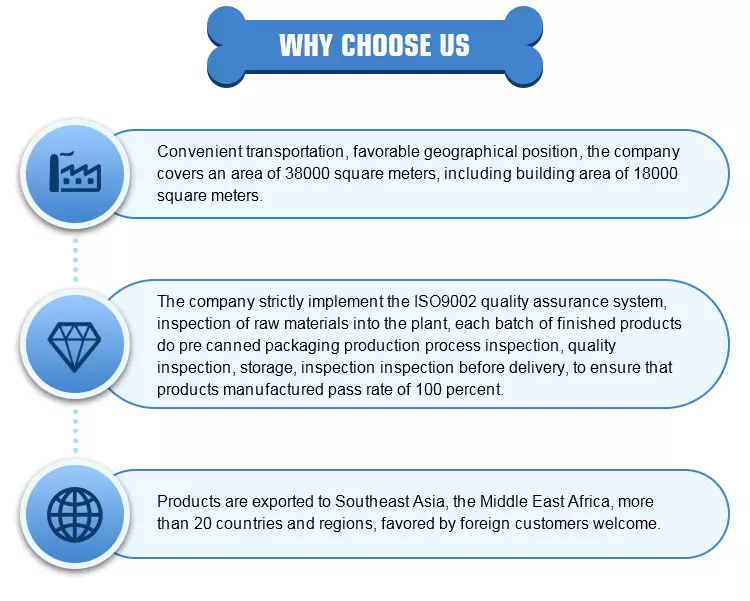 WHY CHOOSE US

Convenient transportation, favorable geographical position, the company covers an area of 38000 square meters, including building area of 18000 square meters.

The company strictly implement the ISO9002 quality assurance system, inspection of raw materials into the plant, each batch of finished products do pre canned packaging production process inspection, quality inspection, storage, inspection inspection before delivery, to ensure that products manufactured pass rate of 100 percent.

Products are exported to Southeast Asia, the Middle East Africa, more than 20 countries and regions, favored by foreign customers welcome.